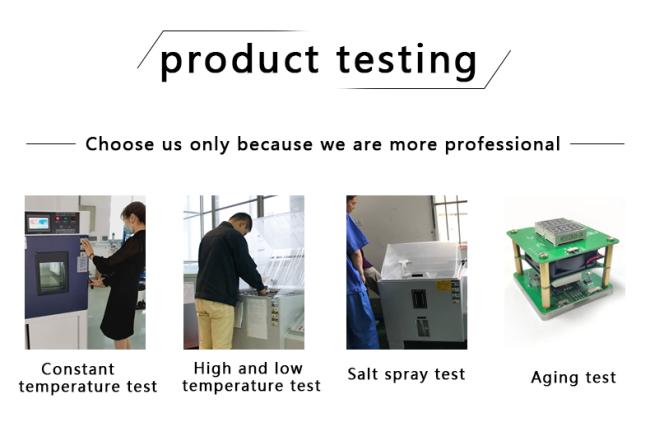 product testing

Choose us only because we are more professional

Constant temperature test

High and low temperature test

Salt spray test

Aging test